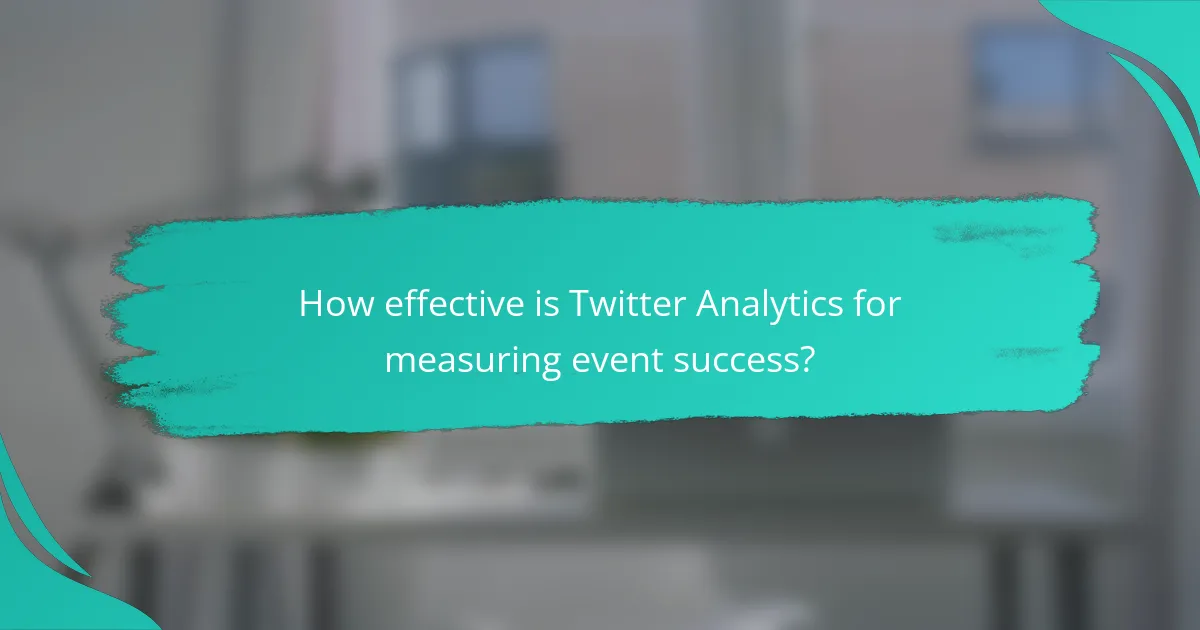 How effective is Twitter Analytics for measuring event success?